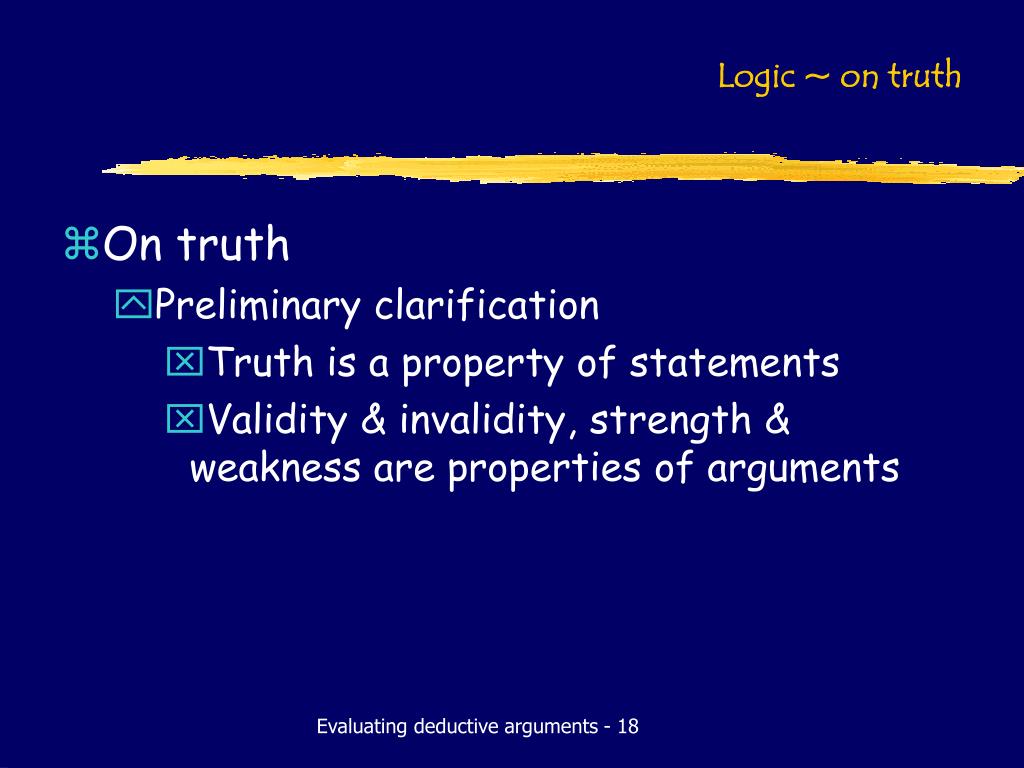 Logic ~ on truth

On truth

Preliminary clarification

Truth is a property of statements

Validity & invalidity, strength & weakness are properties of arguments

Evaluating deductive arguments - 18